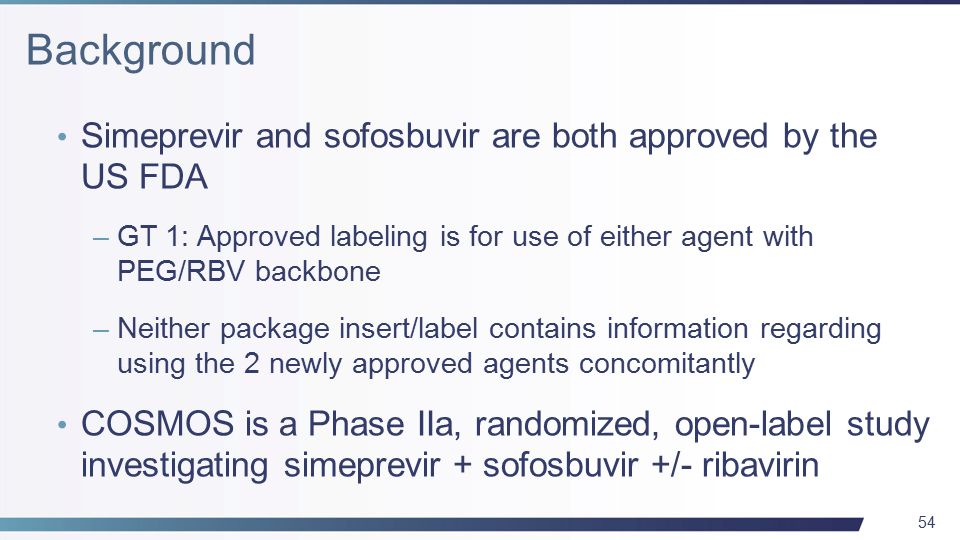 Background

• Simeprevir and sofosbuvir are both approved by the US FDA

– GT 1: Approved labeling is for use of either agent with PEG/RBV backbone

– Neither package insert/label contains information regarding using the 2 newly approved agents concomitantly

• COSMOS is a Phase IIa, randomized, open-label study investigating simeprevir + sofosbuvir +/- ribavirin

54